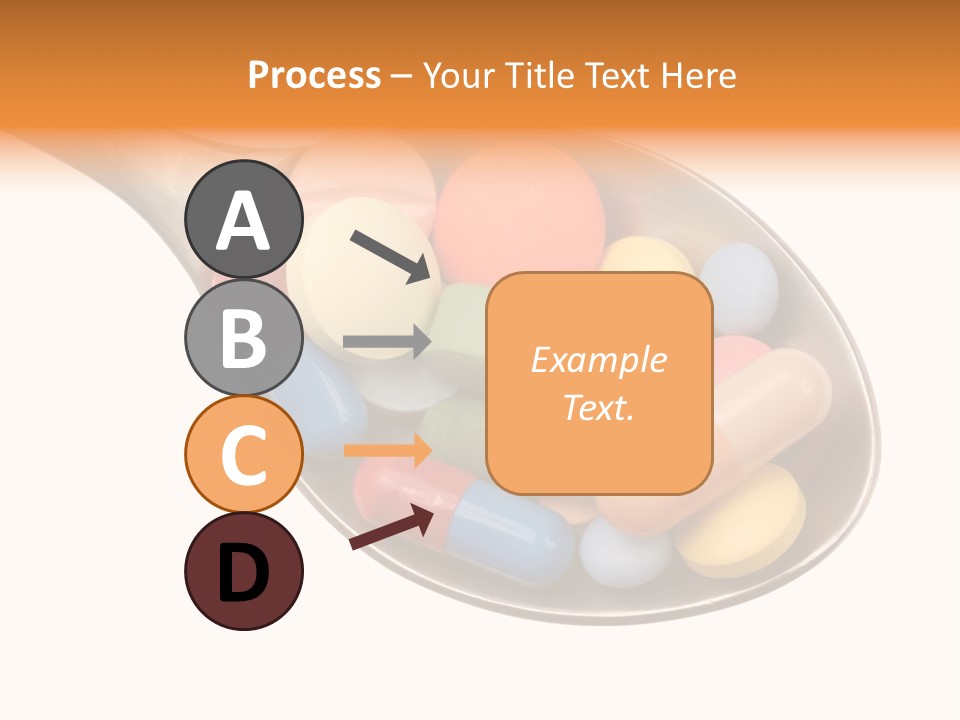 Process – Your Title Text Here

A

B

C

D

Example Text.